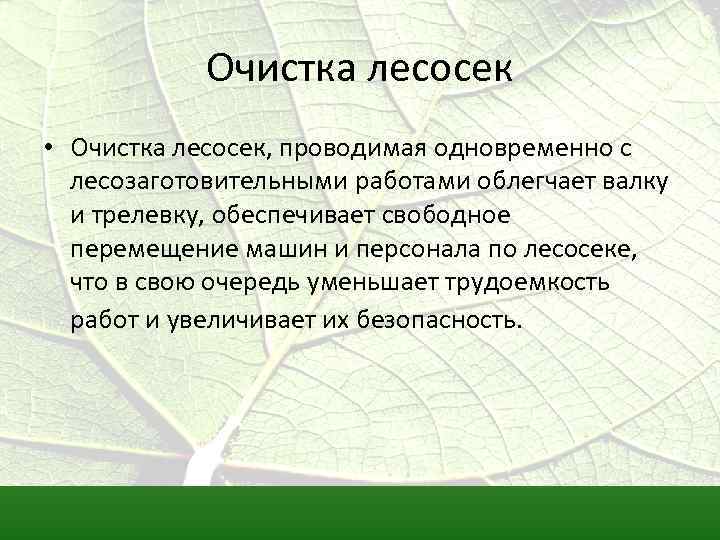 Очистка лесосек

• Очистка лесосек, проводимая одновременно с лесозаготовительными работами облегчает валку и трелевку, обеспечивает свободное перемещение машин и персонала по лесосеке, что в свою очередь уменьшает трудоемкость работ и увеличивает их безопасность.